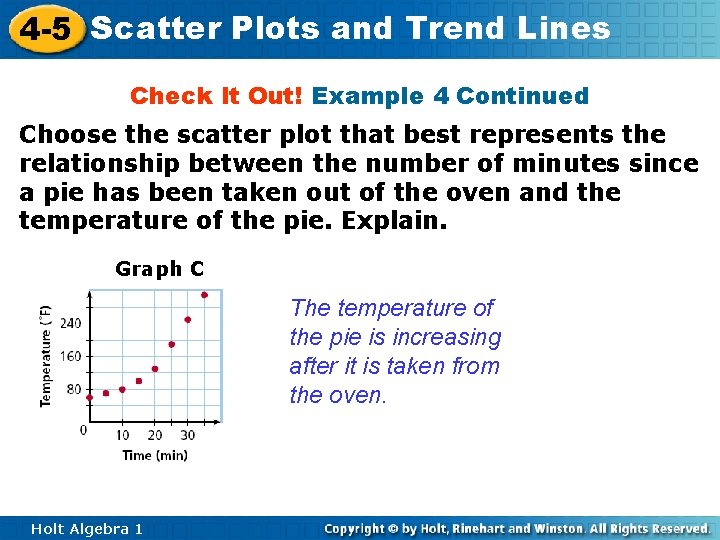 4-5 Scatter Plots and Trend Lines

Check It Out! Example 4 Continued

Choose the scatter plot that best represents the relationship between the number of minutes since a pie has been taken out of the oven and the temperature of the pie. Explain.

Graph C

Temperature (°F)

240

160

80

0

10 20 30

Time (min)

The temperature of the pie is increasing after it is taken from the oven.

Holt Algebra 1

Copyright © by Holt, Rinehart and Winston. All Rights Reserved.